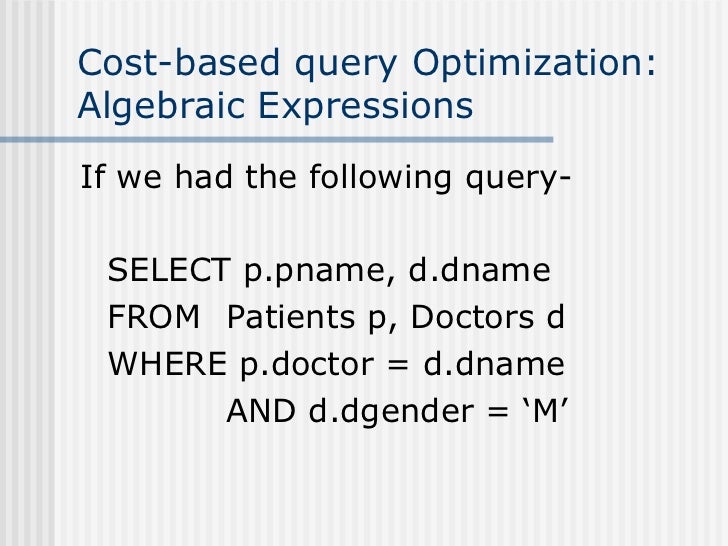 Cost-based query Optimization: Algebraic Expressions

If we had the following query-

SELECT p.pname, d.dname
FROM Patients p, Doctors d
WHERE p.doctor = d.dname
AND d.dgender = ‘M’